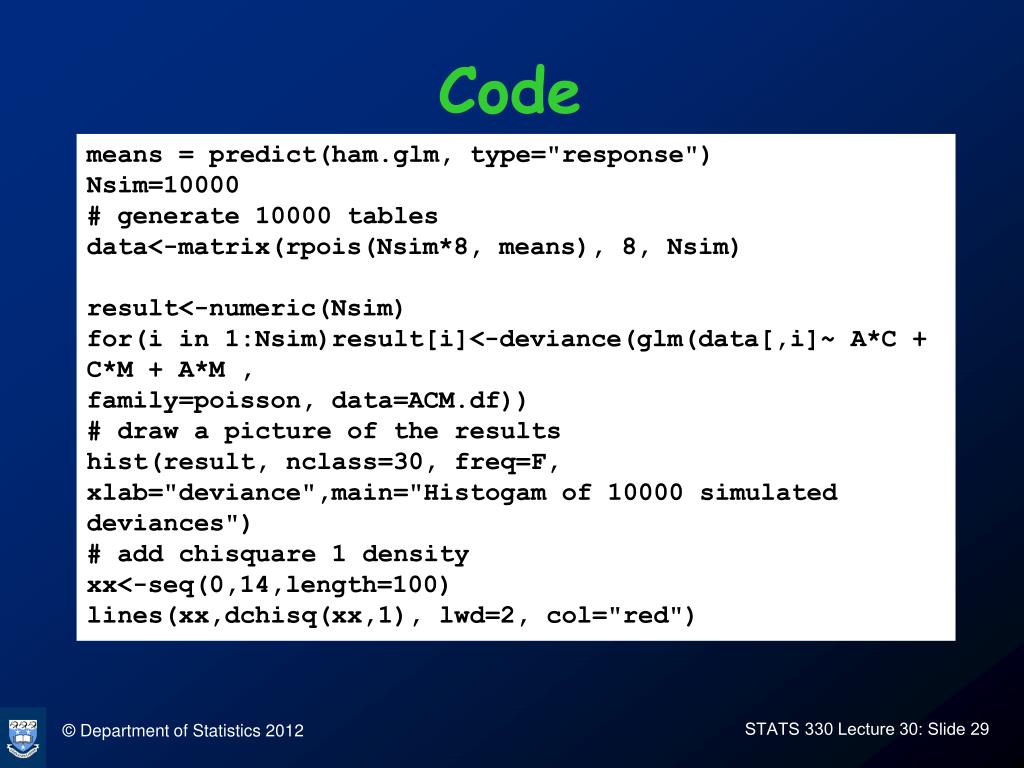 Code

means = predict(ham.glm, type="response")
Nsim=10000
# generate 10000 tables
data<-matrix(rpois(Nsim*8, means), 8, Nsim)

result<-numeric(Nsim)
for(i in 1:Nsim)result[i]<-deviance(glm(data[,i]~ A*C + C*M + A*M ,
family=poisson, data=ACM.df))
# draw a picture of the results
hist(result, nclass=30, freq=F,
xlab="deviance",main="Histogam of 10000 simulated deviances")
# add chisquare 1 density
xx<-seq(0,14,length=100)
lines(xx,dchisq(xx,1), lwd=2, col="red")

© Department of Statistics 2012

STATS 330 Lecture 30: Slide 29